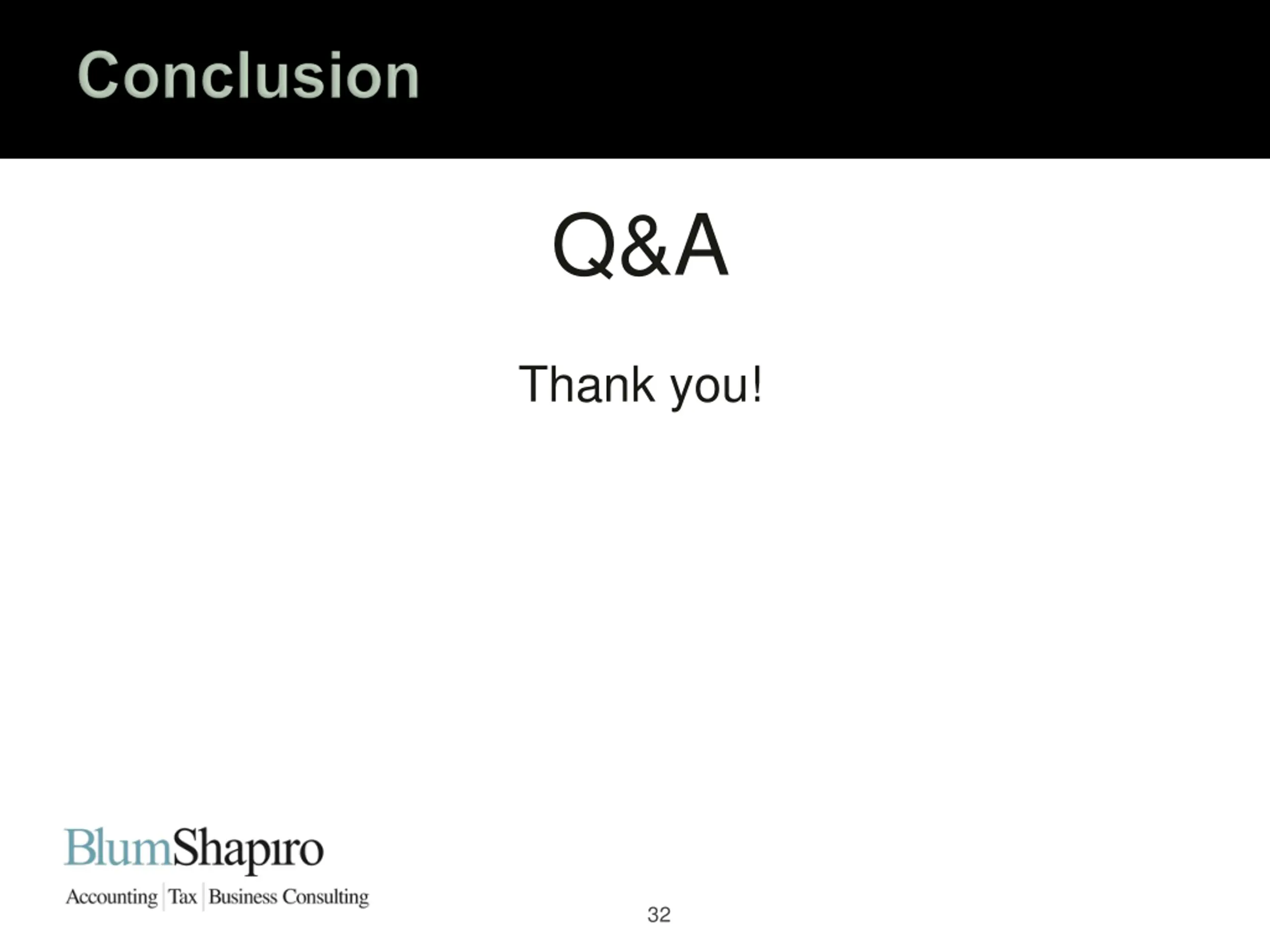 Conclusion

Q&A

Thank you!

BlumShapiro

Accounting | Tax | Business Consulting

32